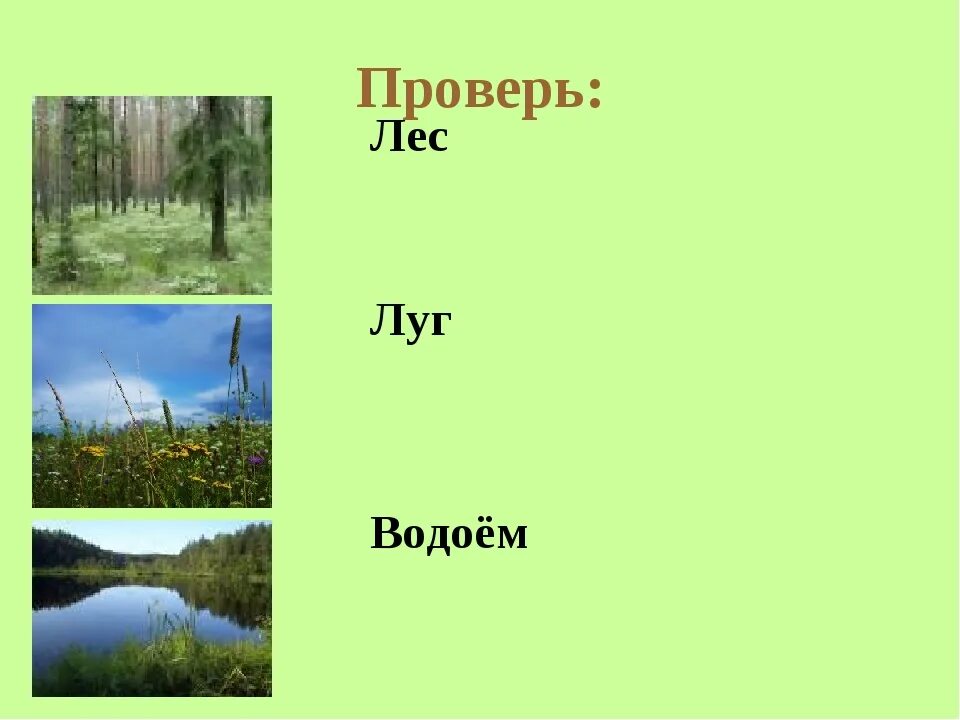 Проверь:

Лес

Луг

Водоём